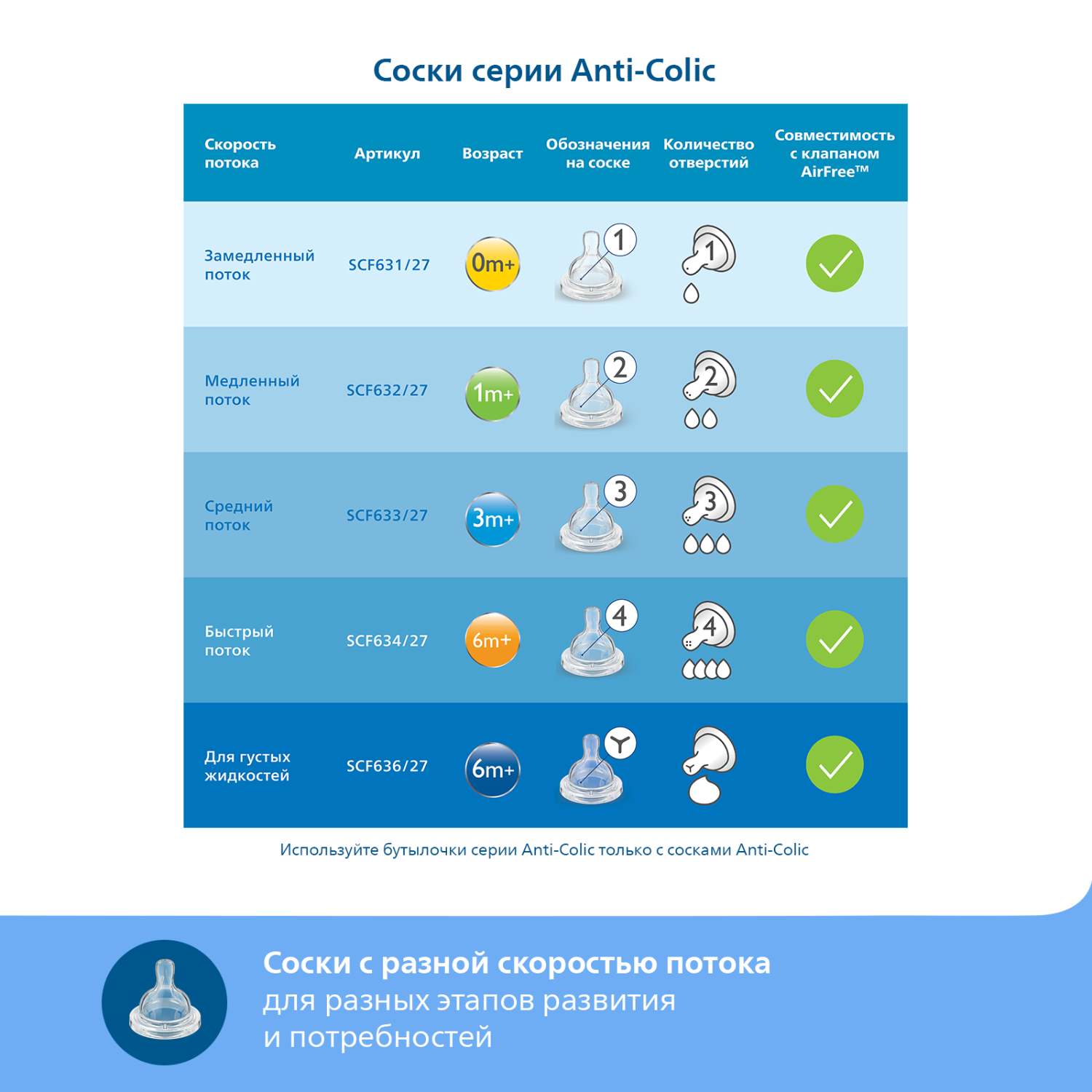 Соски серии Anti-Colic

| Скорость потока | Артикул | Возраст | Обозначения на соске | Количество отверстий | Совместимость с клапаном AirFree™ |
|---|---|---|---|---|---|
| Замедленный поток | SCF631/27 | 0m+ | 1 | 1 | |
| Медленный поток | SCF632/27 | 1m+ | 2 | 2 | |
| Средний поток | SCF633/27 | 3m+ | 3 | 3 | |
| Быстрый поток | SCF634/27 | 6m+ | 4 | 4 | |
| Для густых жидкостей | SCF636/27 | 6m+ | Y | Y | |

Используйте бутылочки серии Anti-Colic только с сосками Anti-Colic

Соски с разной скоростью потока для разных этапов развития и потребностей